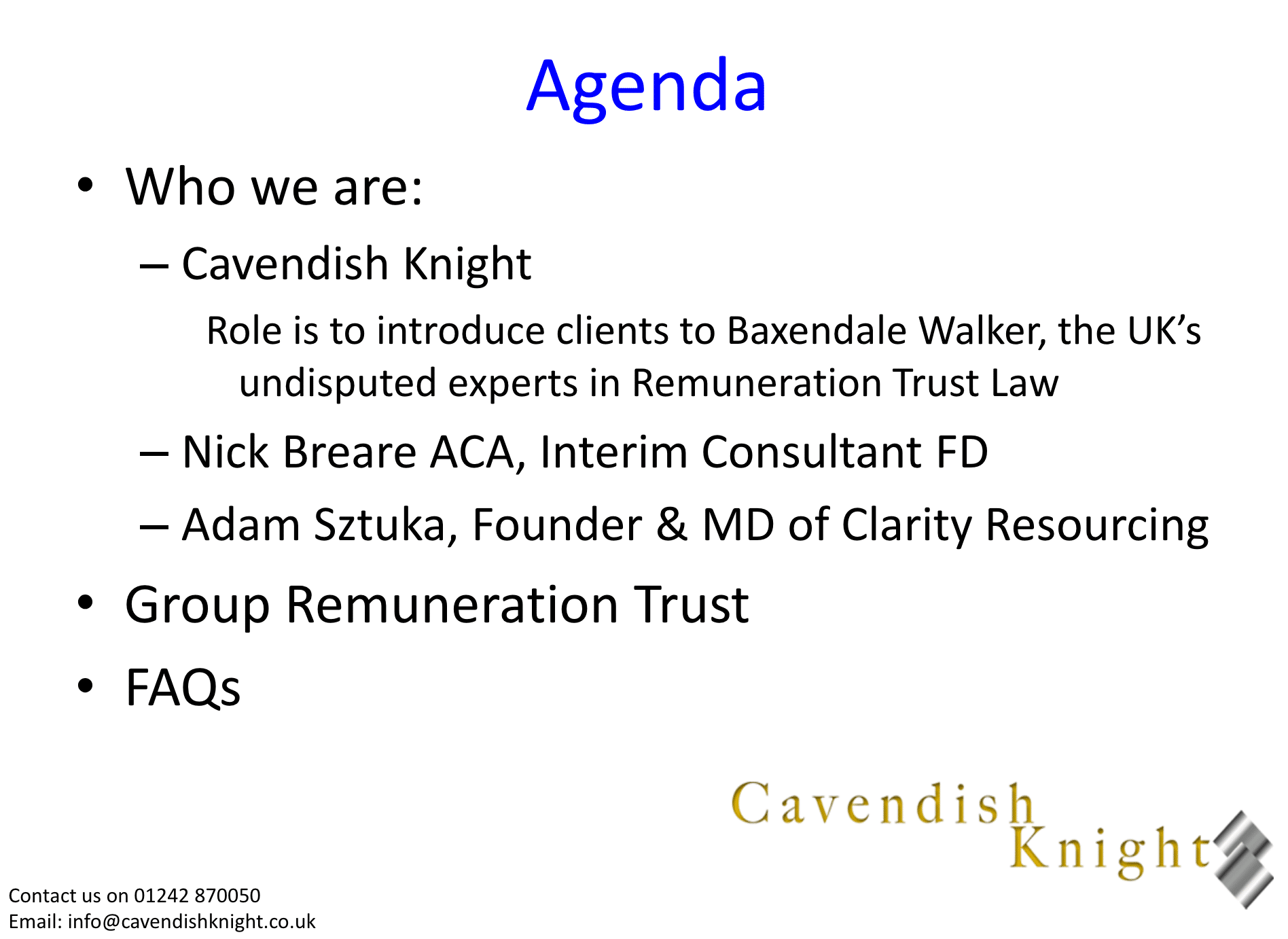 Agenda

• Who we are:

– Cavendish Knight

Role is to introduce clients to Baxendale Walker, the UK's undisputed experts in Remuneration Trust Law

– Nick Breare ACA, Interim Consultant FD

– Adam Sztuka, Founder & MD of Clarity Resourcing

• Group Remuneration Trust

• FAQs

Cavendish Knight

Contact us on 01242 870050
Email: info@cavendishknight.co.uk